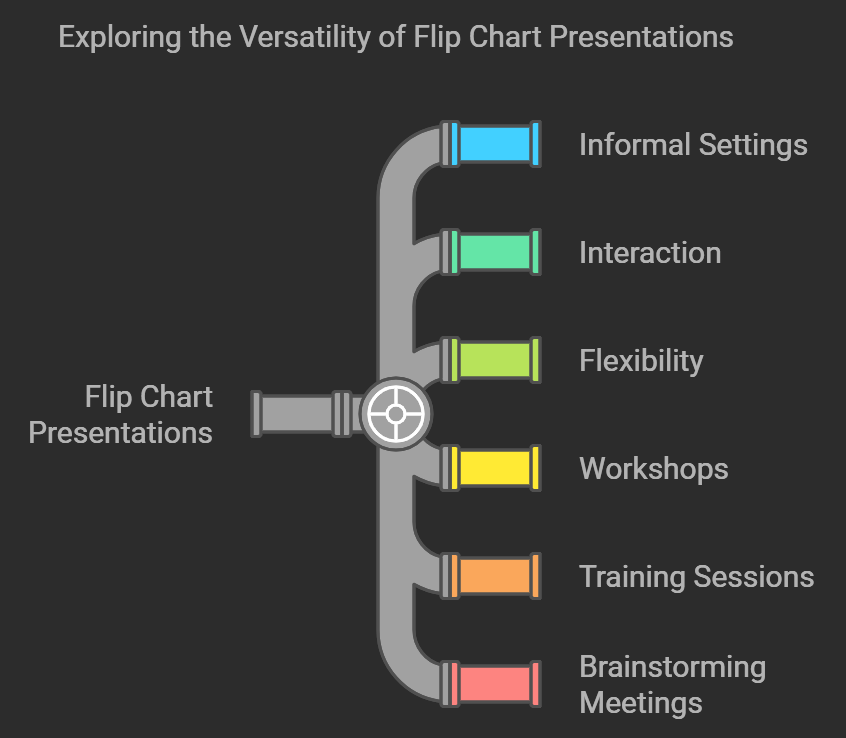 Exploring the Versatility of Flip Chart Presentations

Flip Chart Presentations

Informal Settings

Interaction

Flexibility

Workshops

Training Sessions

Brainstorming Meetings